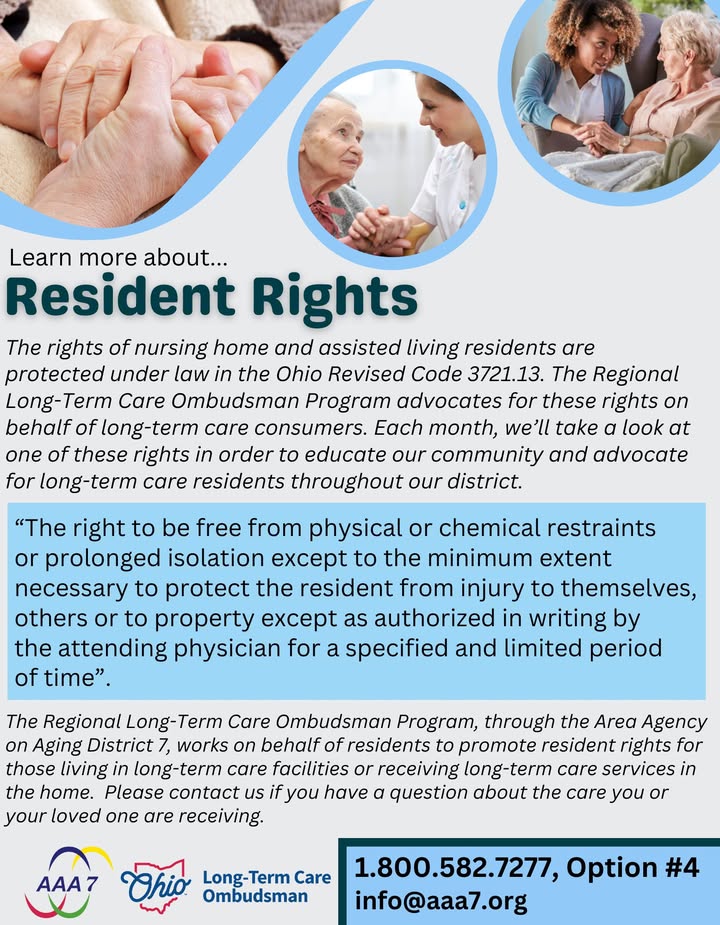 Learn more about...

Resident Rights

The rights of nursing home and assisted living residents are protected under law in the Ohio Revised Code 3721.13. The Regional Long-Term Care Ombudsman Program advocates for these rights on behalf of long-term care consumers. Each month, we'll take a look at one of these rights in order to educate our community and advocate for long-term care residents throughout our district.

"The right to be free from physical or chemical restraints or prolonged isolation except to the minimum extent necessary to protect the resident from injury to themselves, others or to property except as authorized in writing by the attending physician for a specified and limited period of time".

The Regional Long-Term Care Ombudsman Program, through the Area Agency on Aging District 7, works on behalf of residents to promote resident rights for those living in long-term care facilities or receiving long-term care services in the home. Please contact us if you have a question about the care you or your loved one are receiving.

AAA 7

Ohio

Long-Term Care Ombudsman

1.800.582.7277, Option #4
info@aaa7.org